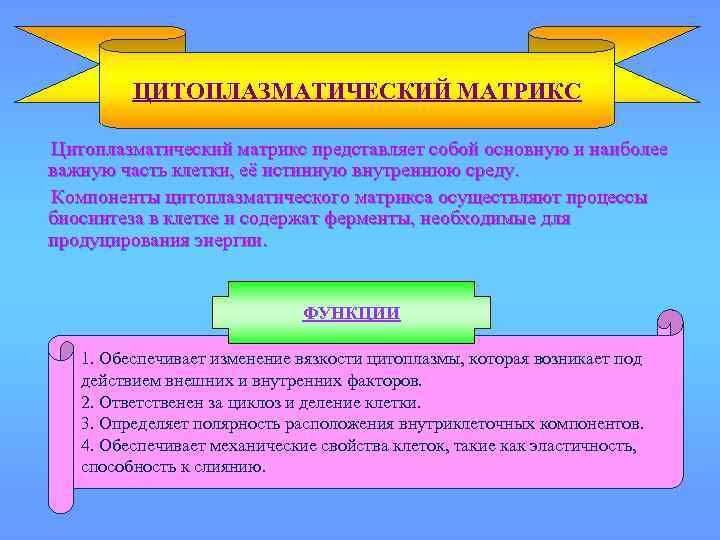 ЦИТОПЛАЗМАТИЧЕСКИЙ МАТРИКС

Цитоплазматический матрикс представляет собой основную и наиболее важную часть клетки, её истинную внутреннюю среду.

Компоненты цитоплазматического матрикса осуществляют процессы биосинтеза в клетке и содержат ферменты, необходимые для продуцирования энергии.

ФУНКЦИИ

1. Обеспечивает изменение вязкости цитоплазмы, которая возникает под действием внешних и внутренних факторов.
2. Ответственен за циклоз и деление клетки.
3. Определяет полярность расположения внутриклеточных компонентов.
4. Обеспечивает механические свойства клеток, такие как эластичность, способность к слиянию.